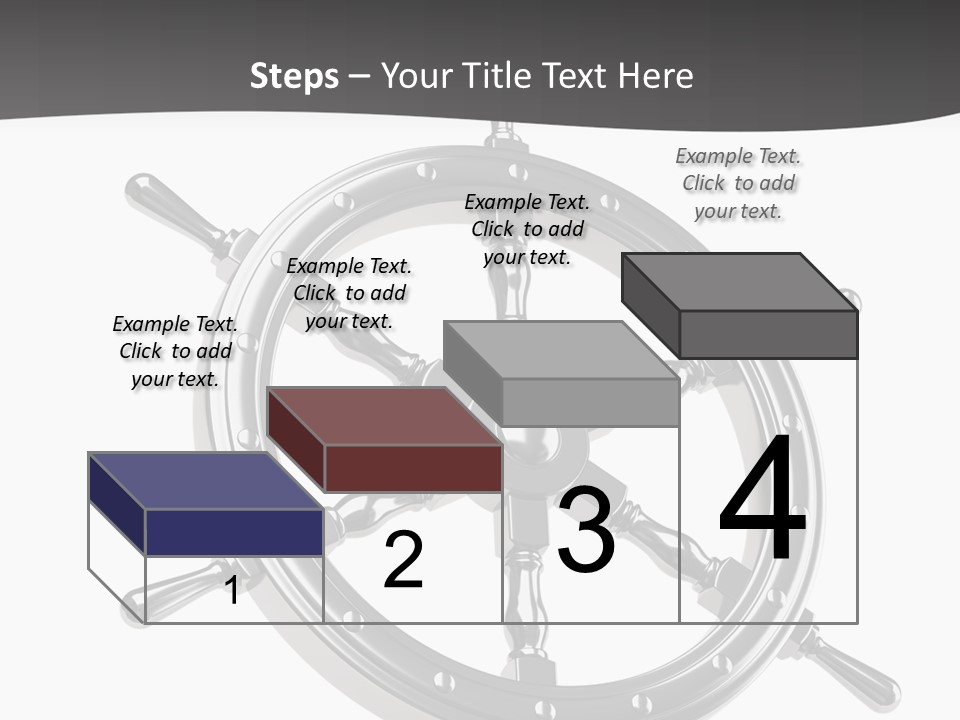 Steps – Your Title Text Here

Example Text. Click to add your text.

Example Text. Click to add your text.

Example Text. Click to add your text.

Example Text. Click to add your text.

1

2

3

4